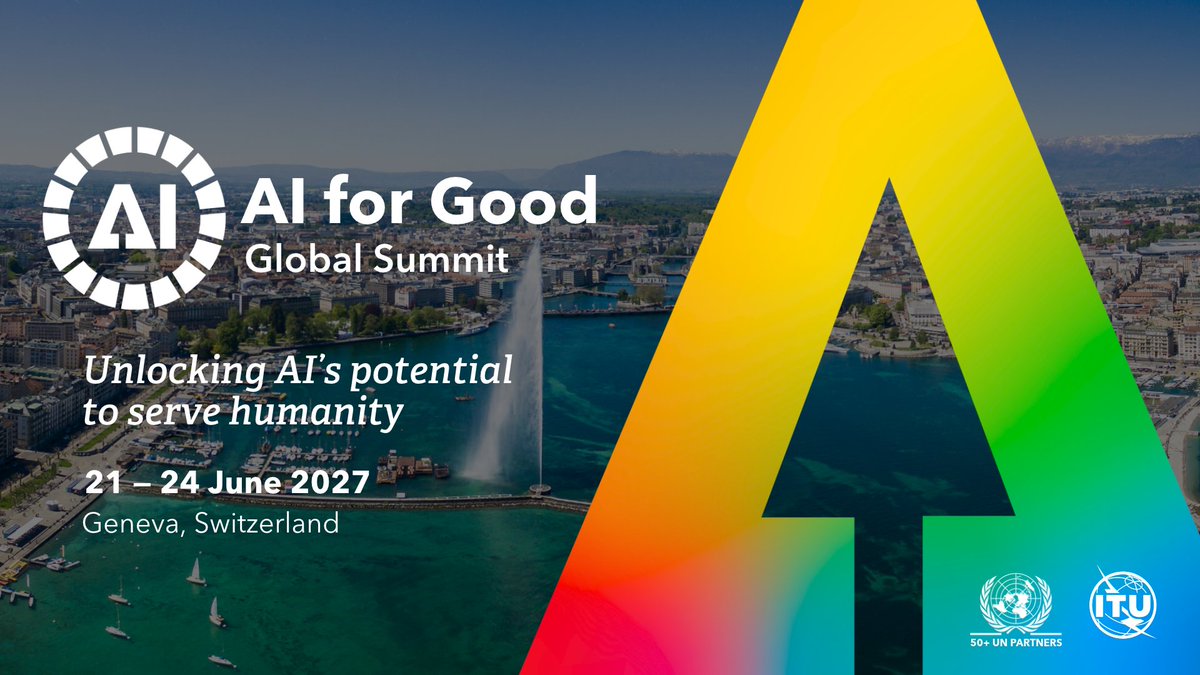 AI

AI for Good
Global Summit

Unlocking AI's potential to serve humanity

21 – 24 June 2027
Geneva, Switzerland

50+ UN PARTNERS

ITU